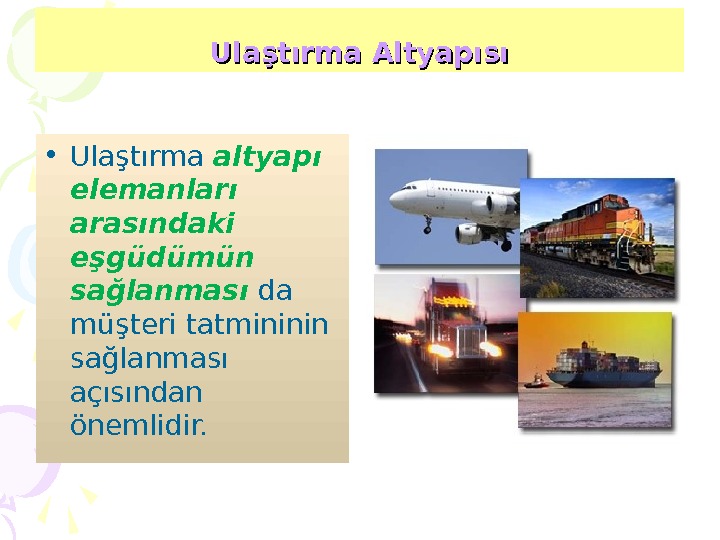 Ulaştırma Altyapısı

• Ulaştırma altyapı elemanları arasındaki eşgüdümün sağlanması da müşteri tatmininin sağlanması açısından önemlidir.